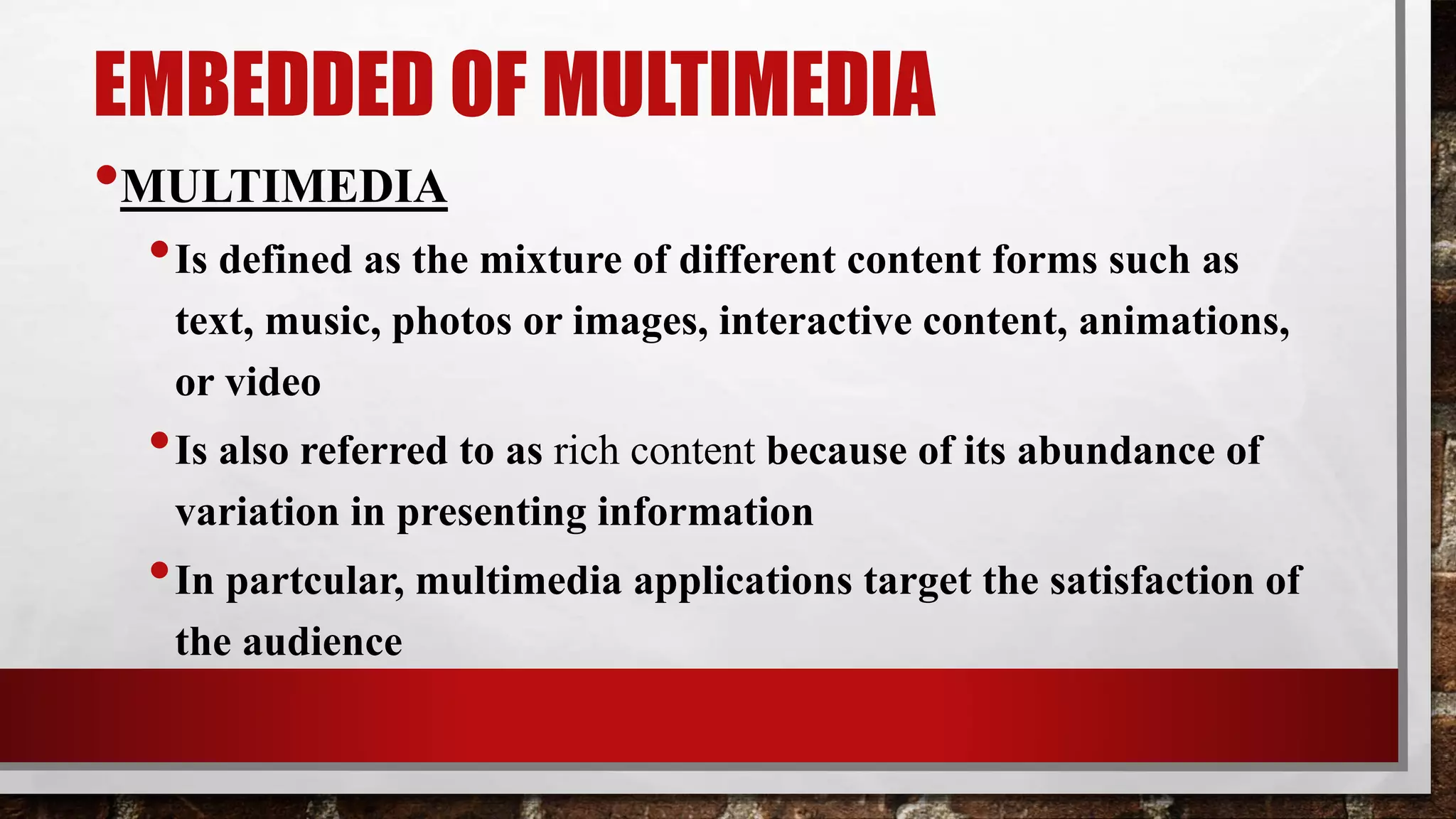 EMBEDDED OF MULTIMEDIA

• MULTIMEDIA

• Is defined as the mixture of different content forms such as text, music, photos or images, interactive content, animations, or video

• Is also referred to as rich content because of its abundance of variation in presenting information

• In partcular, multimedia applications target the satisfaction of the audience